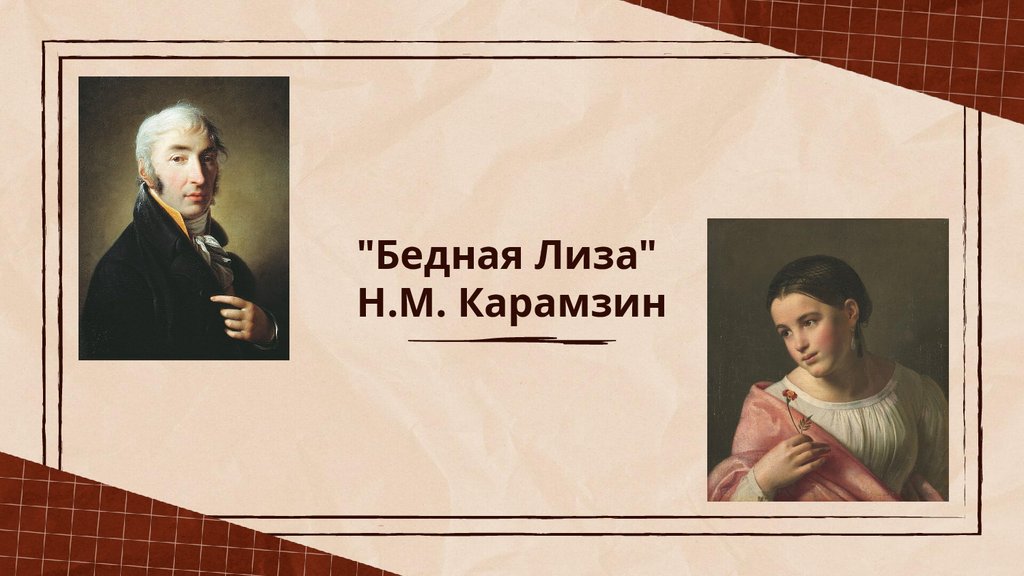 "Бедная Лиза"
Н.М. Карамзин